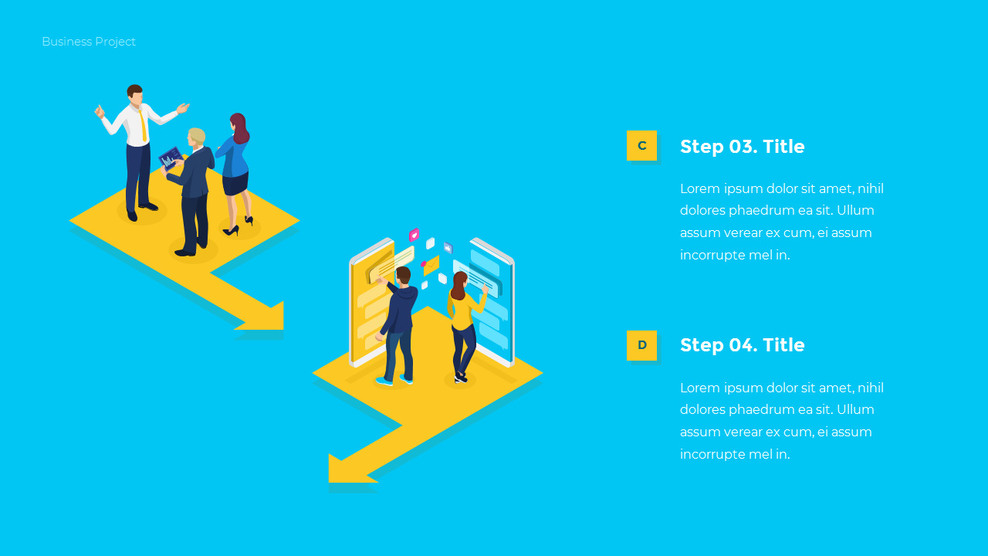 Business Project

C

Step 03. Title

Lorem ipsum dolor sit amet, nihil dolores phaedrum ea sit. Ullum assum verear ex cum, ei assum incorrupte mel in.

D

Step 04. Title

Lorem ipsum dolor sit amet, nihil dolores phaedrum ea sit. Ullum assum verear ex cum, ei assum incorrupte mel in.